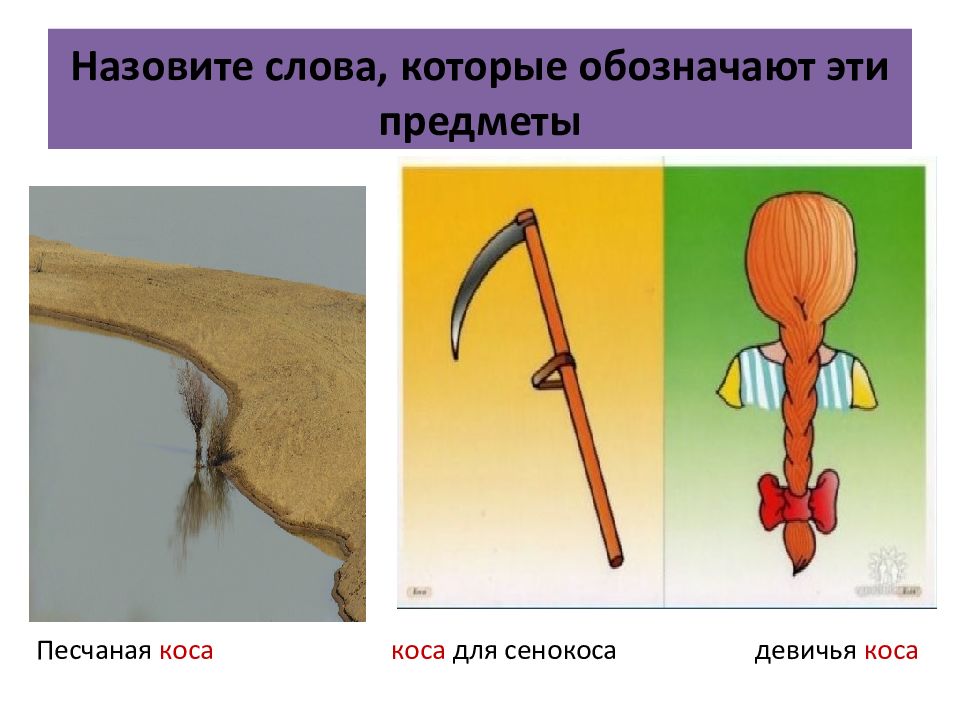 Назовите слова, которые обозначают эти предметы

Песчаная коса

коса для сенокоса

девичья коса